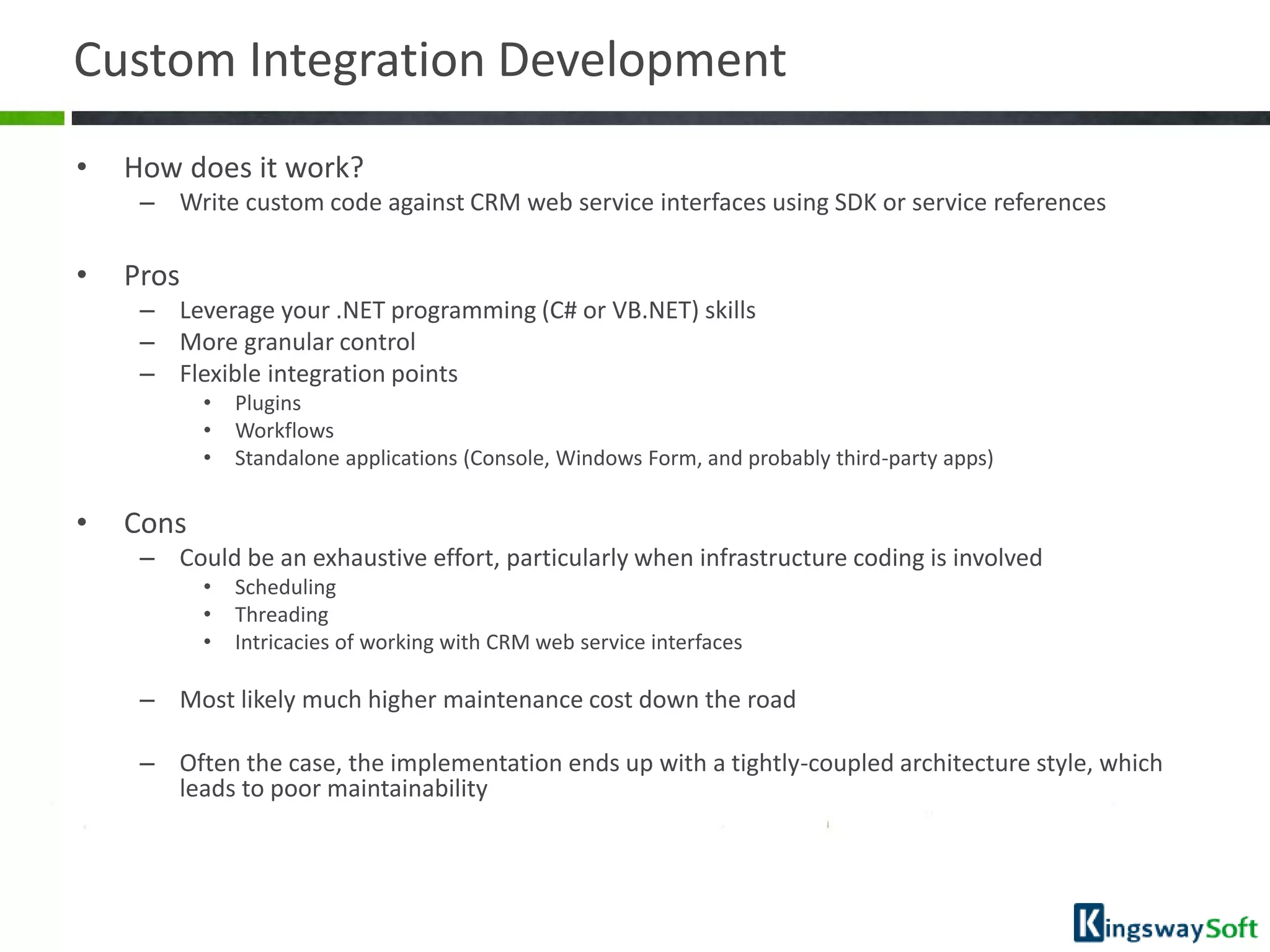 Custom Integration Development

• How does it work?
– Write custom code against CRM web service interfaces using SDK or service references

• Pros
– Leverage your .NET programming (C# or VB.NET) skills
– More granular control
– Flexible integration points
• Plugins
• Workflows
• Standalone applications (Console, Windows Form, and probably third-party apps)

• Cons
– Could be an exhaustive effort, particularly when infrastructure coding is involved
• Scheduling
• Threading
• Intricacies of working with CRM web service interfaces

– Most likely much higher maintenance cost down the road

– Often the case, the implementation ends up with a tightly-coupled architecture style, which leads to poor maintainability

KingswaySoft